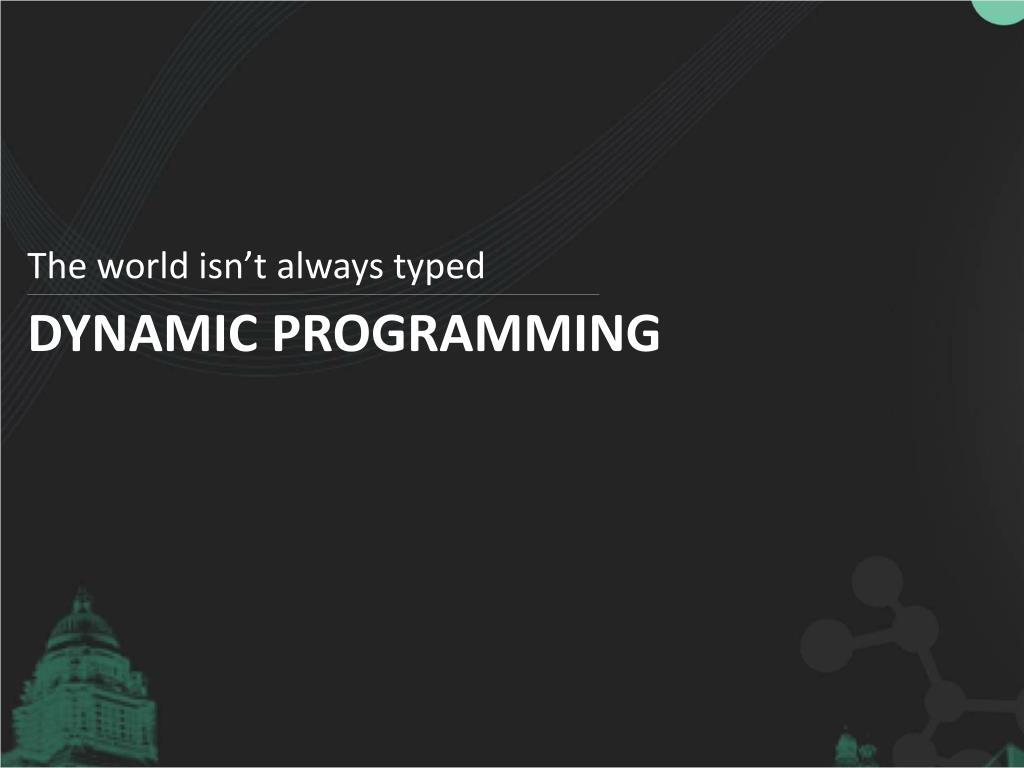 The world isn’t always typed

DYNAMIC PROGRAMMING